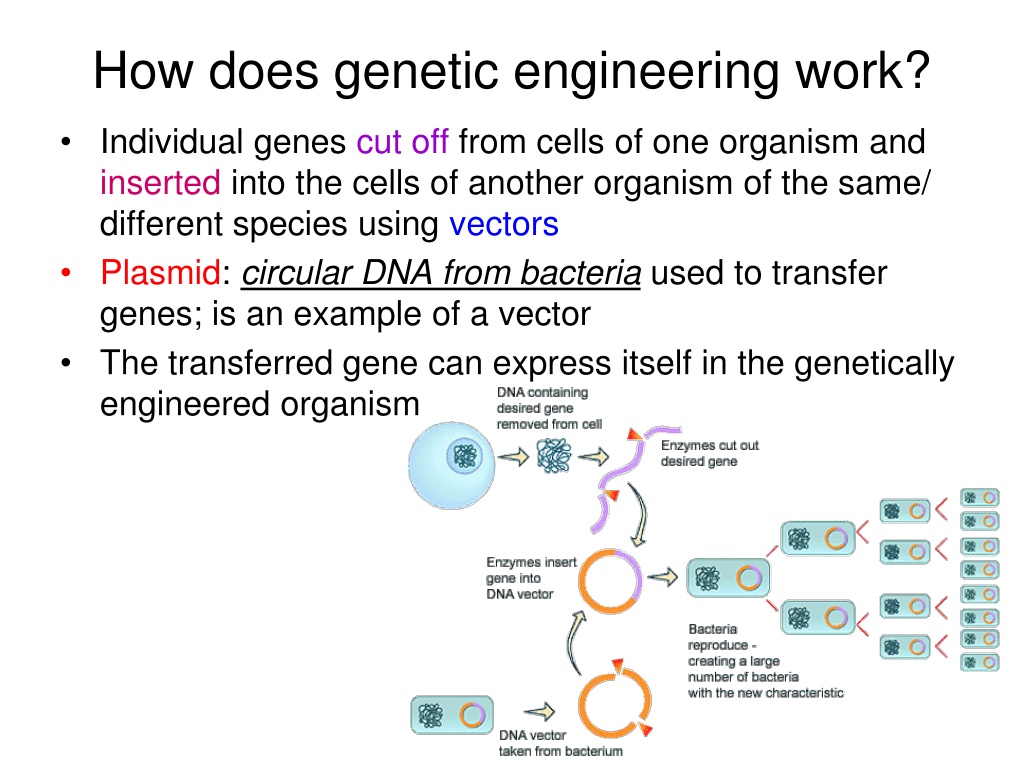 How does genetic engineering work?

• Individual genes cut off from cells of one organism and inserted into the cells of another organism of the same/ different species using vectors

• Plasmid: circular DNA from bacteria used to transfer genes; is an example of a vector

• The transferred gene can express itself in the genetically engineered organism

DNA containing desired gene removed from cell

Enzymes cut out desired gene

Enzymes insert gene into DNA vector

Bacteria reproduce - creating a large number of bacteria with the new characteristic

DNA vector taken from bacterium